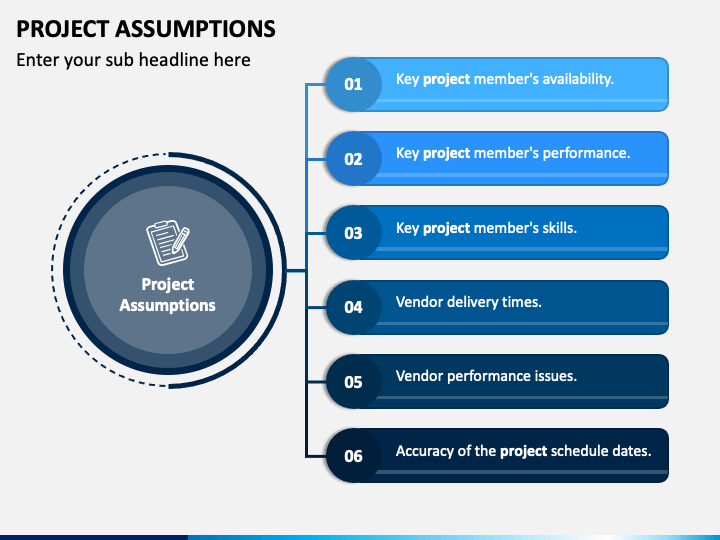 PROJECT ASSUMPTIONS

Enter your sub headline here

Project Assumptions

01 Key project member's availability.

02 Key project member's performance.

03 Key project member's skills.

04 Vendor delivery times.

05 Vendor performance issues.

06 Accuracy of the project schedule dates.